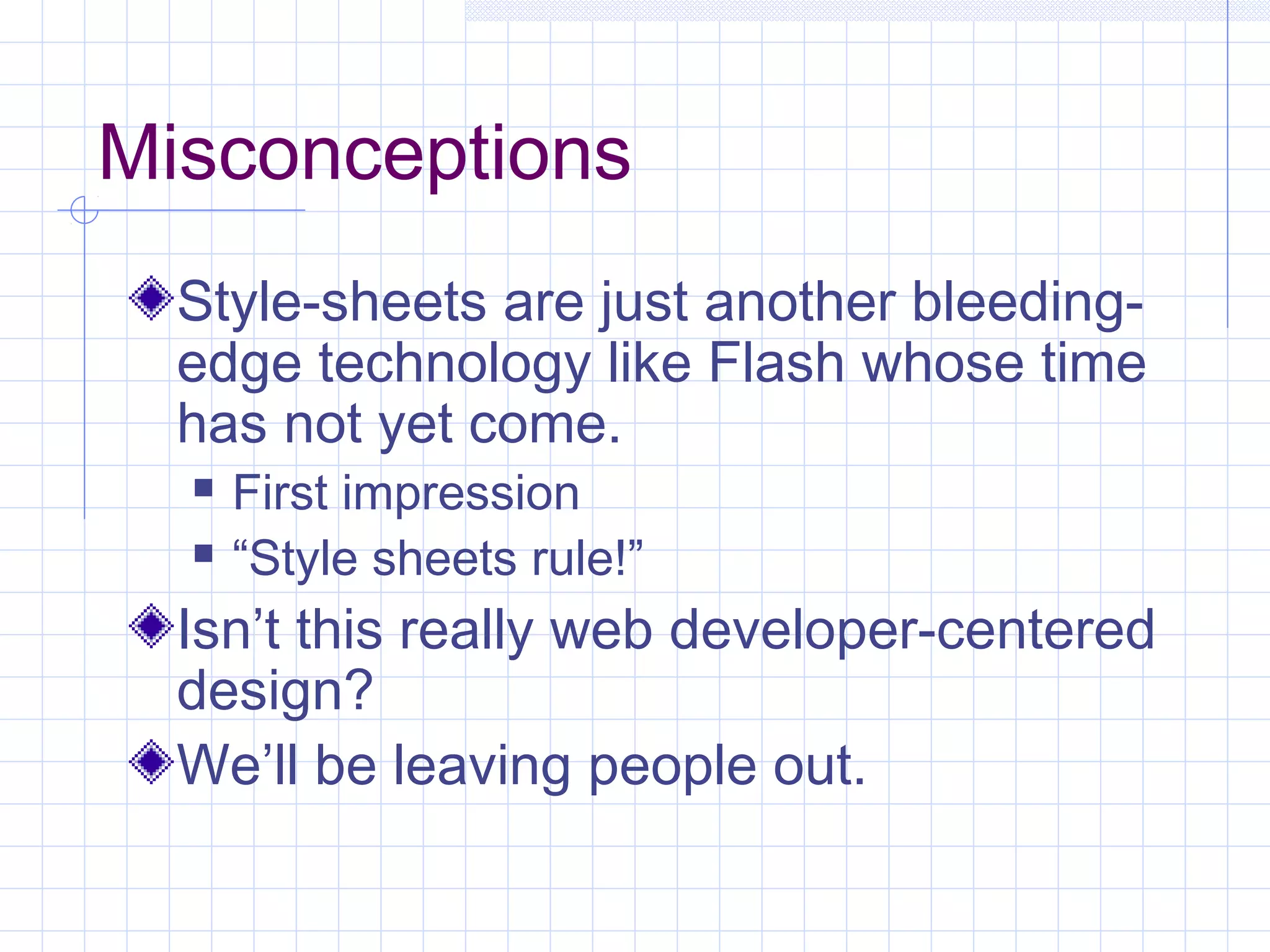 Misconceptions

Style-sheets are just another bleeding-edge technology like Flash whose time has not yet come.

First impression

“Style sheets rule!”

Isn’t this really web developer-centered design?

We’ll be leaving people out.